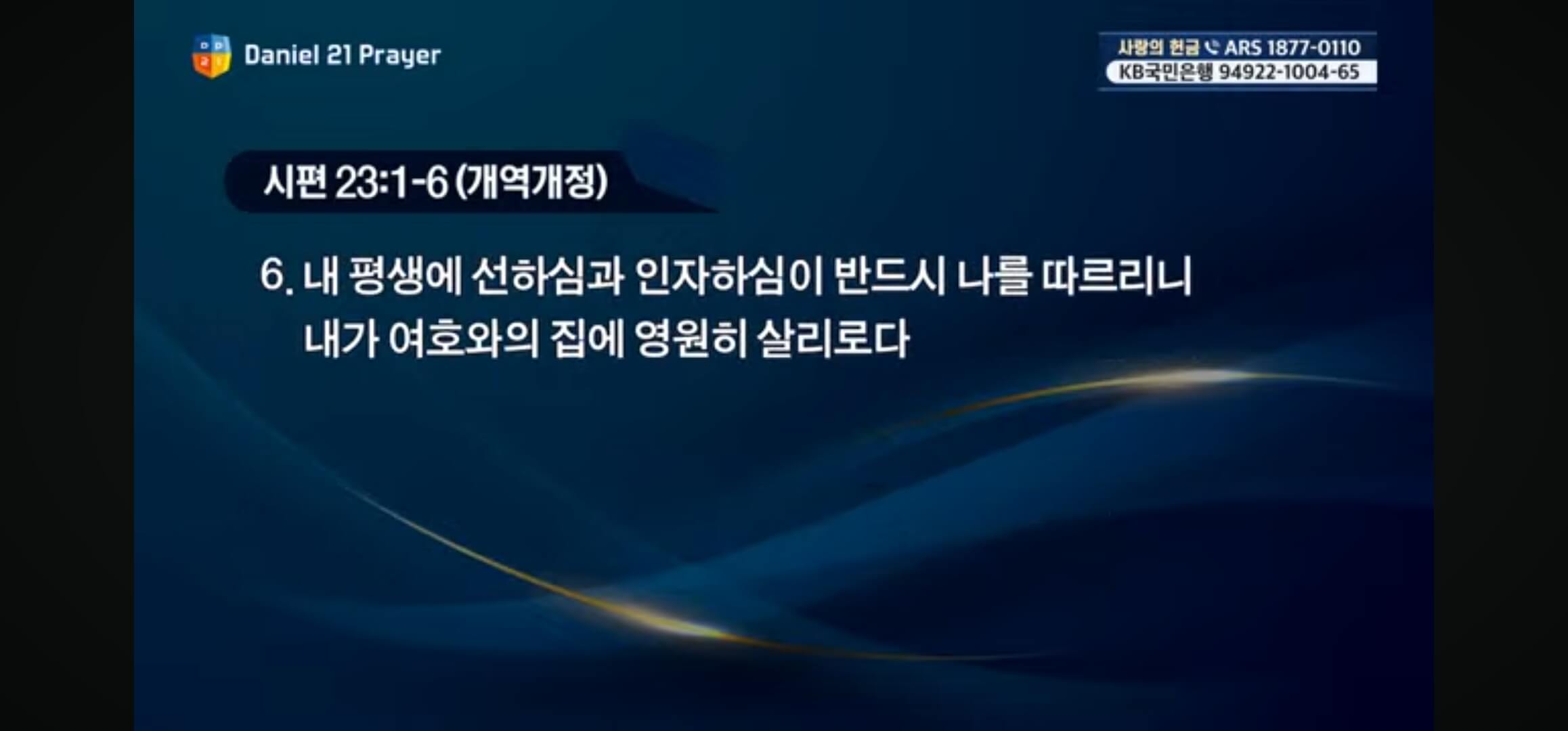 Daniel 21 Prayer

사랑의 헌금 ARS 1877-0110
KB국민은행 94922-1004-65

시편 23:1-6 (개역개정)

6. 내 평생에 선하심과 인자하심이 반드시 나를 따르리니 내가 여호와의 집에 영원히 살리로다